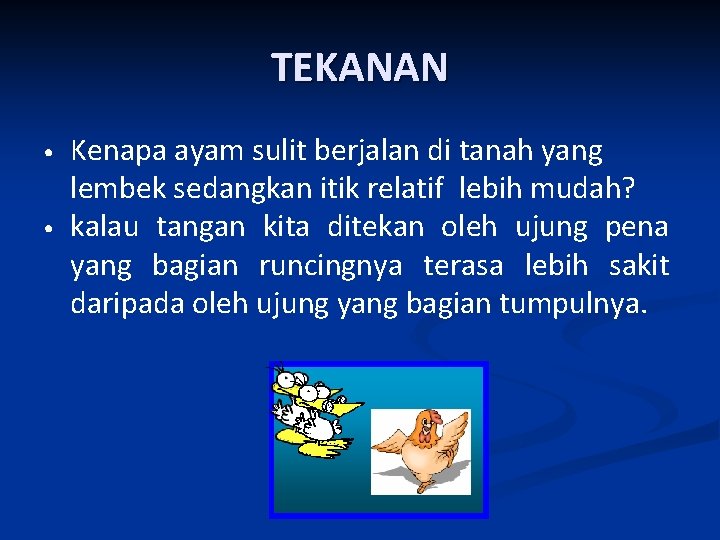 TEKANAN

• Kenapa ayam sulit berjalan di tanah yang lembek sedangkan itik relatif lebih mudah?
• kalau tangan kita ditekan oleh ujung pena yang bagian runcingnya terasa lebih sakit daripada oleh ujung yang bagian tumpulnya.